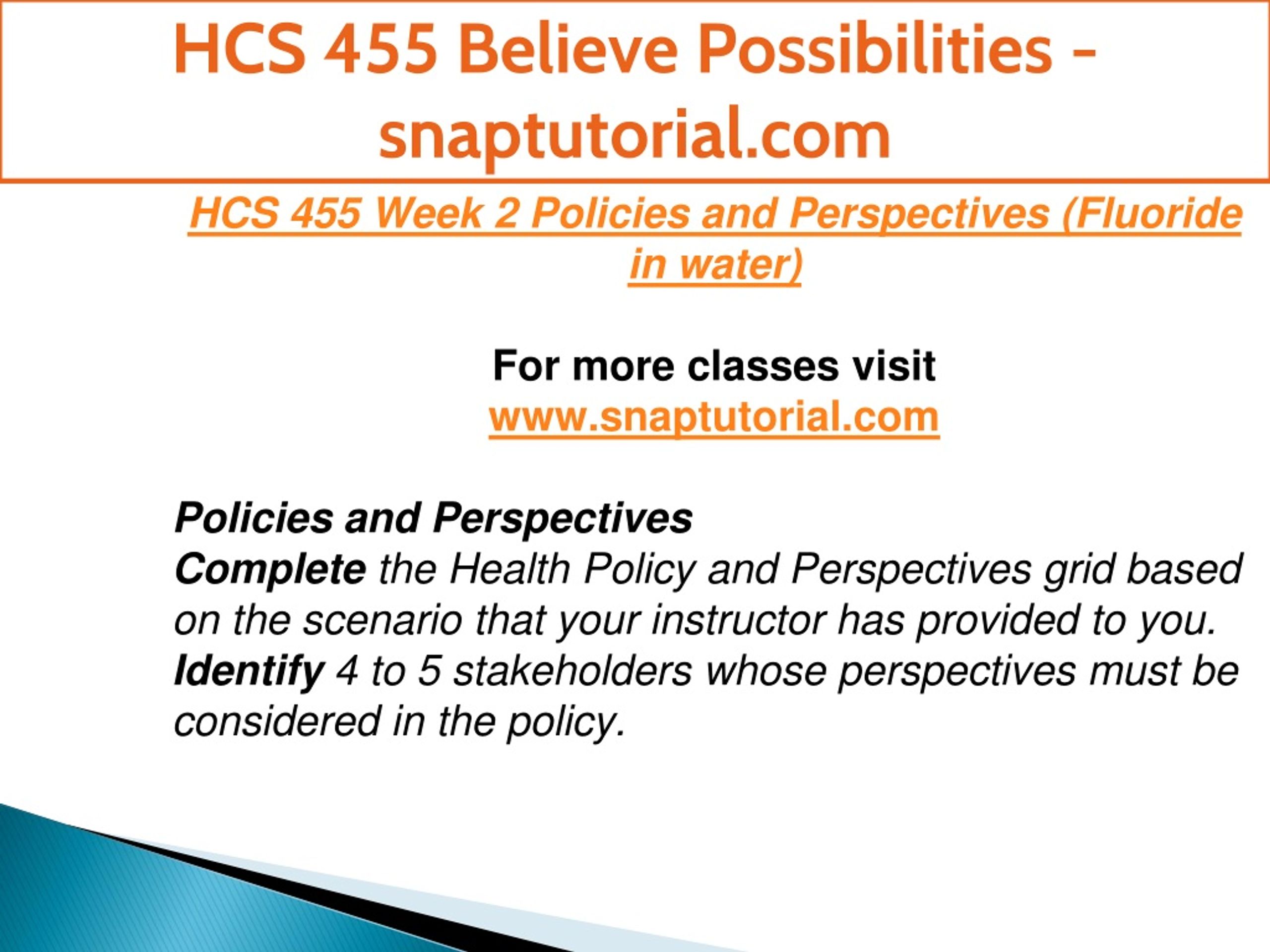 HCS 455 Believe Possibilities - snaptutorial.com

HCS 455 Week 2 Policies and Perspectives (Fluoride in water)

For more classes visit
www.snaptutorial.com

Policies and Perspectives
Complete the Health Policy and Perspectives grid based on the scenario that your instructor has provided to you.
Identify 4 to 5 stakeholders whose perspectives must be considered in the policy.